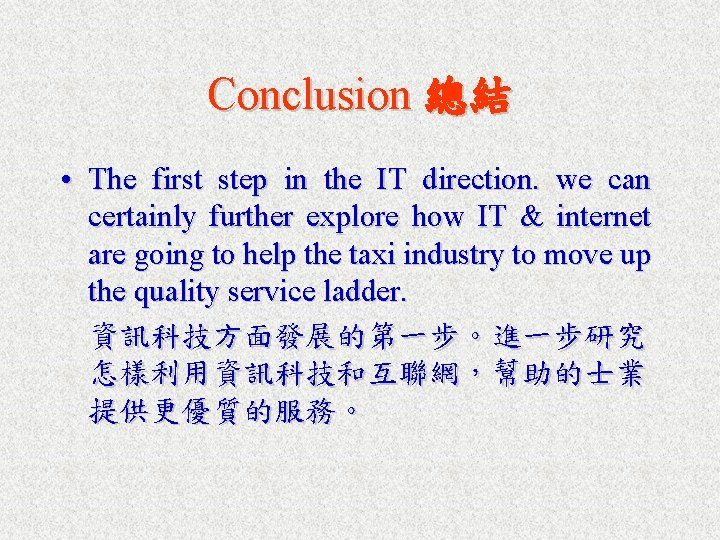 Conclusion 總結

• The first step in the IT direction. we can certainly further explore how IT & internet are going to help the taxi industry to move up the quality service ladder.

資訊科技方面發展的第一步。進一步研究怎樣利用資訊科技和互聯網，幫助的士業提供更優質的服務。